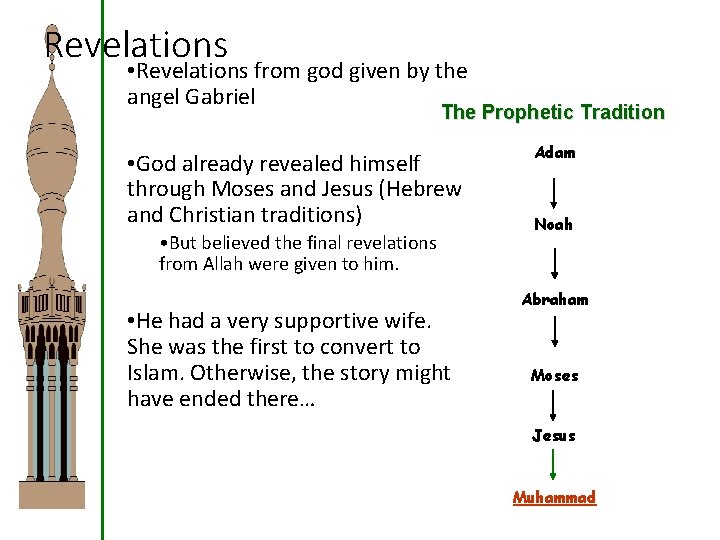 Revelations

•Revelations from god given by the angel Gabriel

•God already revealed himself through Moses and Jesus (Hebrew and Christian traditions)

•But believed the final revelations from Allah were given to him.

•He had a very supportive wife. She was the first to convert to Islam. Otherwise, the story might have ended there…

The Prophetic Tradition

Adam

Noah

Abraham

Moses

Jesus

Muhammad